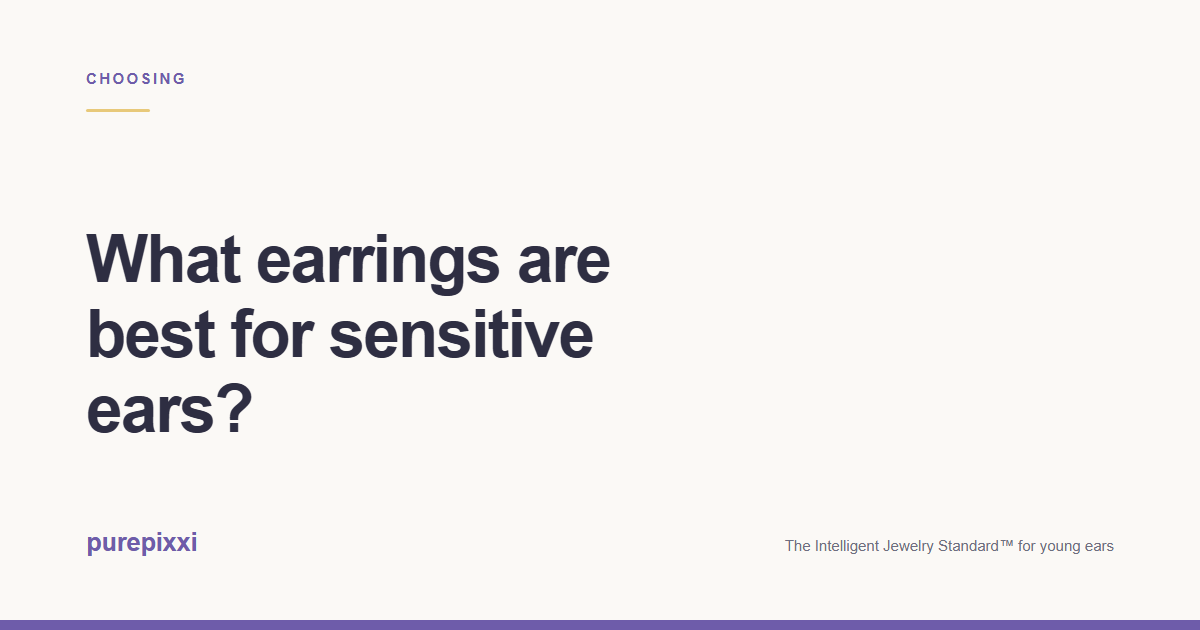 CHOOSING

What earrings are best for sensitive ears?

purepixxi

The Intelligent Jewelry Standard™ for young ears